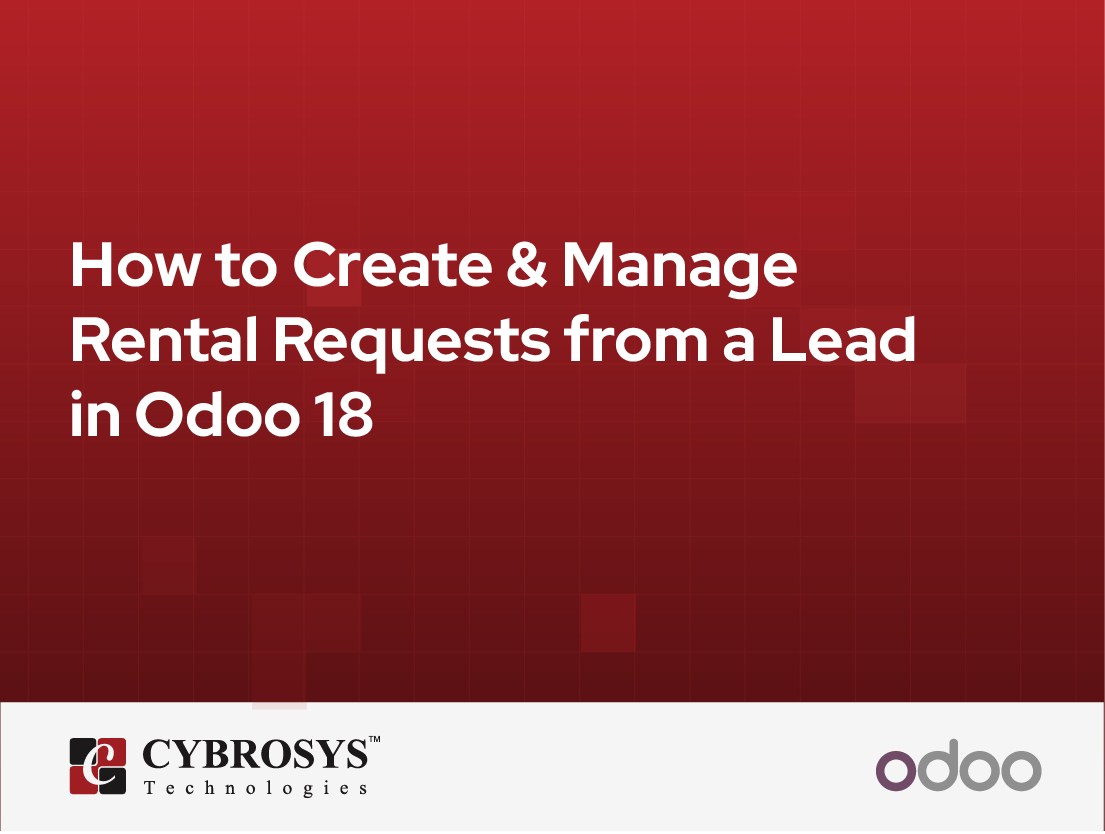 How to Create & Manage Rental Requests from a Lead in Odoo 18

CYBROSYS™
Technologies

odoo